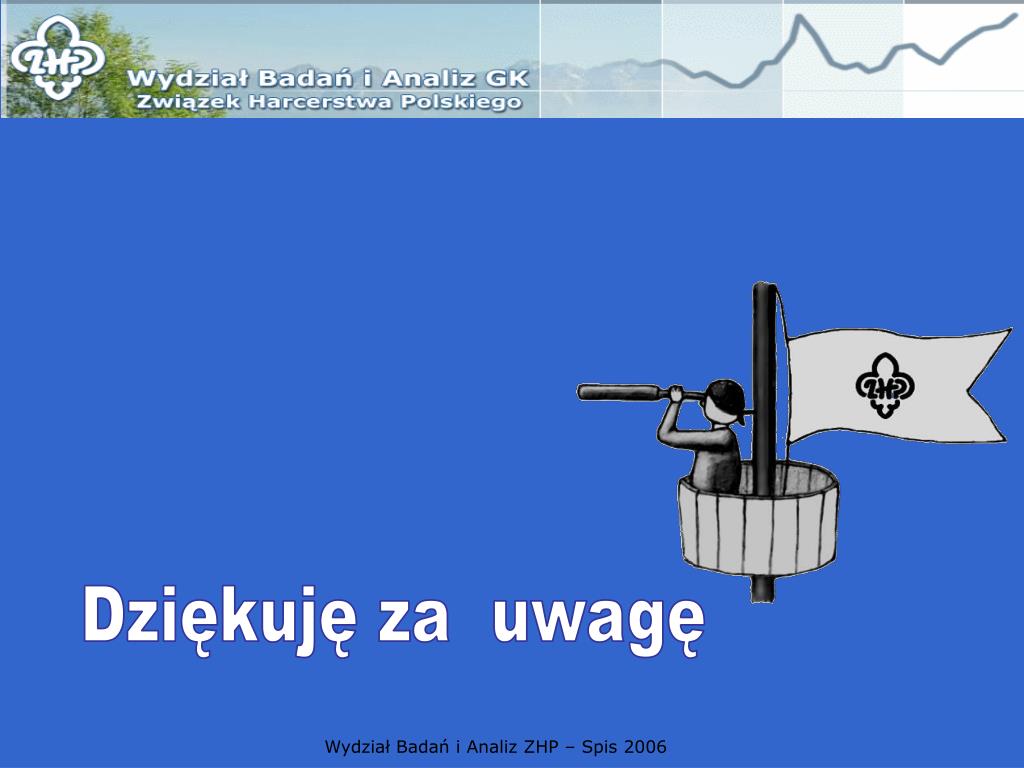 ZHP
Wydział Badań i Analiz GK
Związek Harcerstwa Polskiego

ZHP

Dziękuję za uwagę

Wydział Badań i Analiz ZHP – Spis 2006